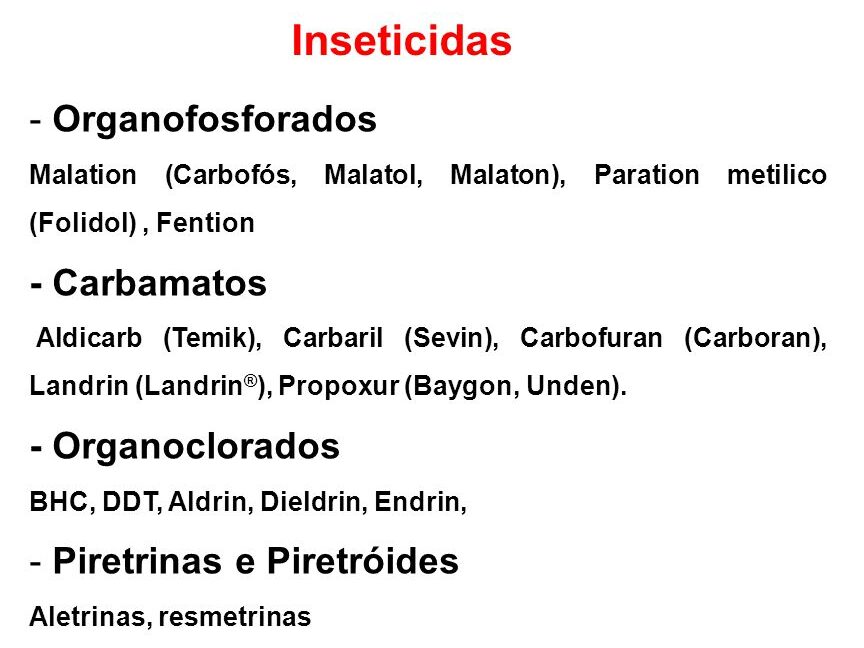 Inseticidas

- Organofosforados

Malation (Carbofós, Malatol, Malaton), Paration metilico (Folidol) , Fention

- Carbamatos

Aldicarb (Temik), Carbaril (Sevin), Carbofuran (Carboran), Landrin (Landrin®), Propoxur (Baygon, Unden).

- Organoclorados

BHC, DDT, Aldrin, Dieldrin, Endrin,

- Piretrinas e Piretróides

Aletrinas, resmetrinas